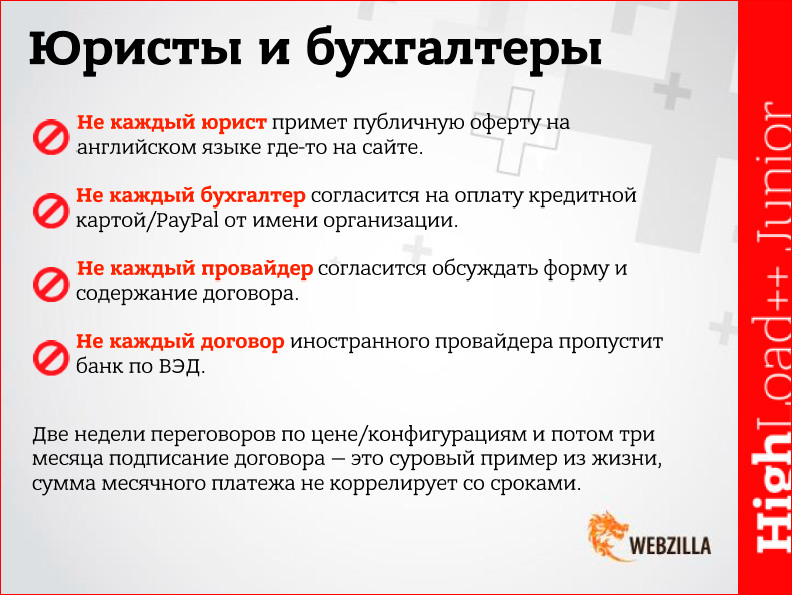 Юристы и бухгалтеры

Не каждый юрист примет публичную оферту на английском языке где-то на сайте.

Не каждый бухгалтер согласится на оплату кредитной картой/PayPal от имени организации.

Не каждый провайдер согласится обсуждать форму и содержание договора.

Не каждый договор иностранного провайдера пропустит банк по ВЭД.

Две недели переговоров по цене/конфигурациям и потом три месяца подписание договора — это суровый пример из жизни, сумма месячного платежа не коррелирует со сроками.

WEBZILLA

HighLoad++ Junior